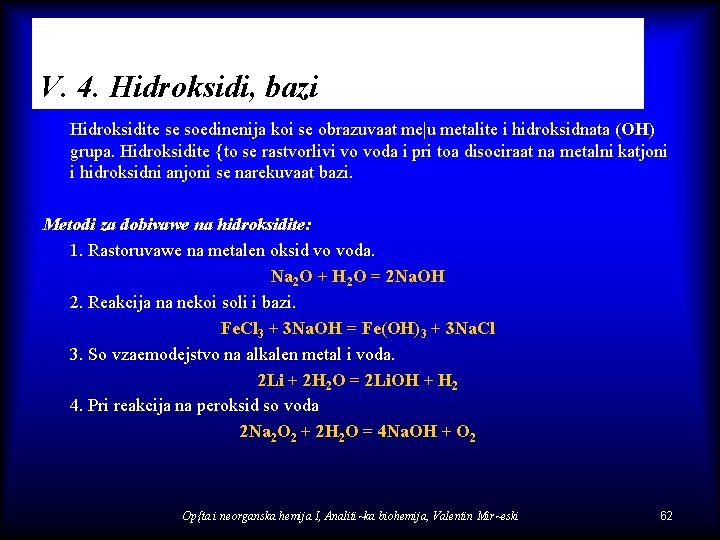 V. 4. Hidroksidi, bazi

Hidroksidite se soedinenija koi se obrazuvaat me|u metalite i hidroksidnata (OH) grupa. Hidroksidite {to se rastvorlivi vo voda i pri toa disociraat na metalni katjoni i hidroksidni anjoni se narekuvaat bazi.

Metodi za dobivawe na hidroksidite:

1. Rastoruvawe na metalen oksid vo voda.

$Na_2O + H_2O = 2NaOH$

2. Reakcija na nekoi soli i bazi.

$FeCl_3 + 3NaOH = Fe(OH)_3 + 3NaCl$

3. So vzaemodejstvo na alkalen metal i voda.

$2Li + 2H_2O = 2LiOH + H_2$

4. Pri reakcija na peroksid so voda

$2Na_2O_2 + 2H_2O = 4NaOH + O_2$

Op{ta i neorganska hemija I, Analiti~ka biohemija, Valentin Mir~eski 62